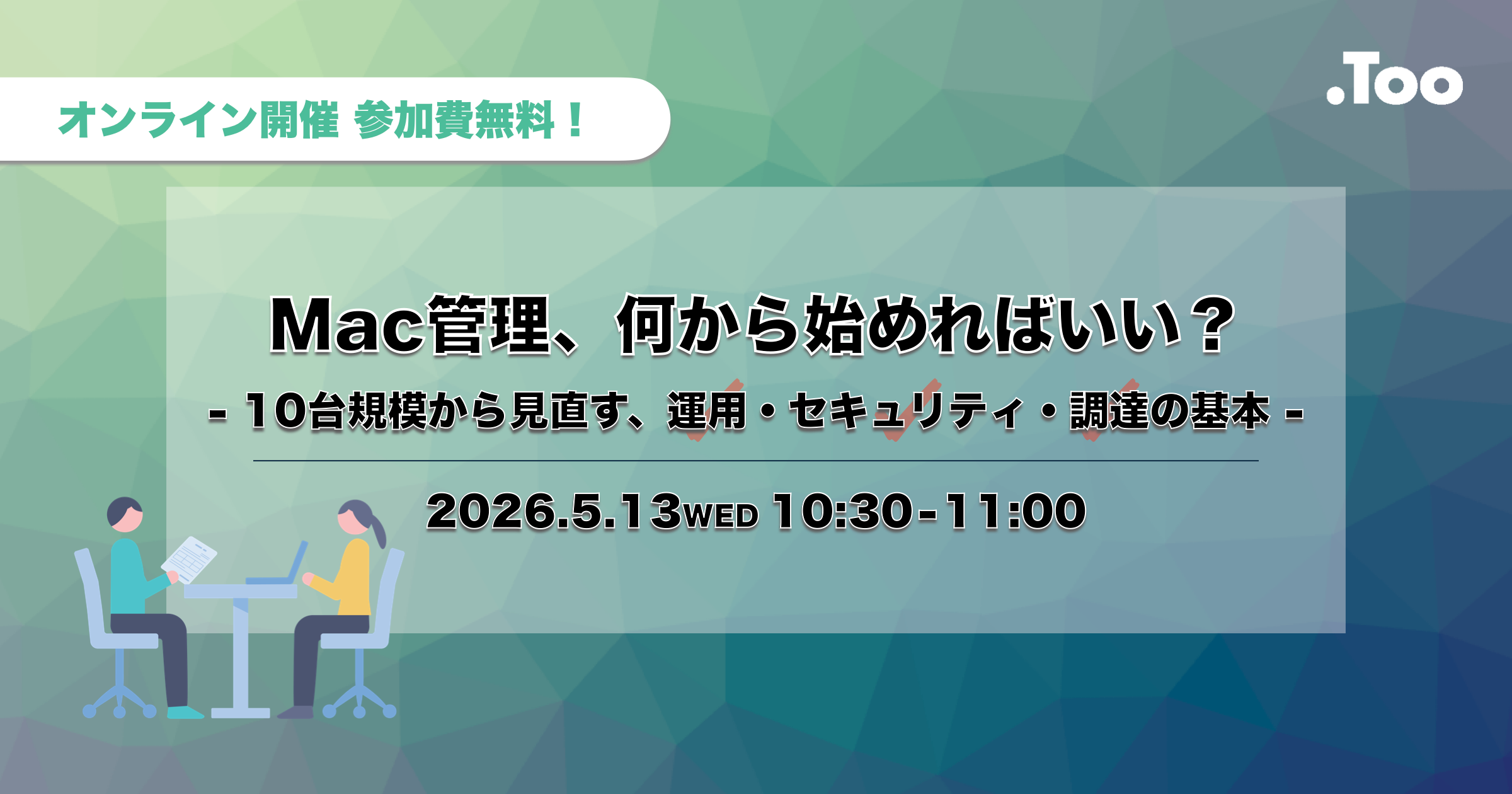 オンライン開催 参加費無料！

.Too

Mac管理、何から始めればいい？

- 10台規模から見直す、運用・セキュリティ・調達の基本 -

2026.5.13WED 10:30-11:00